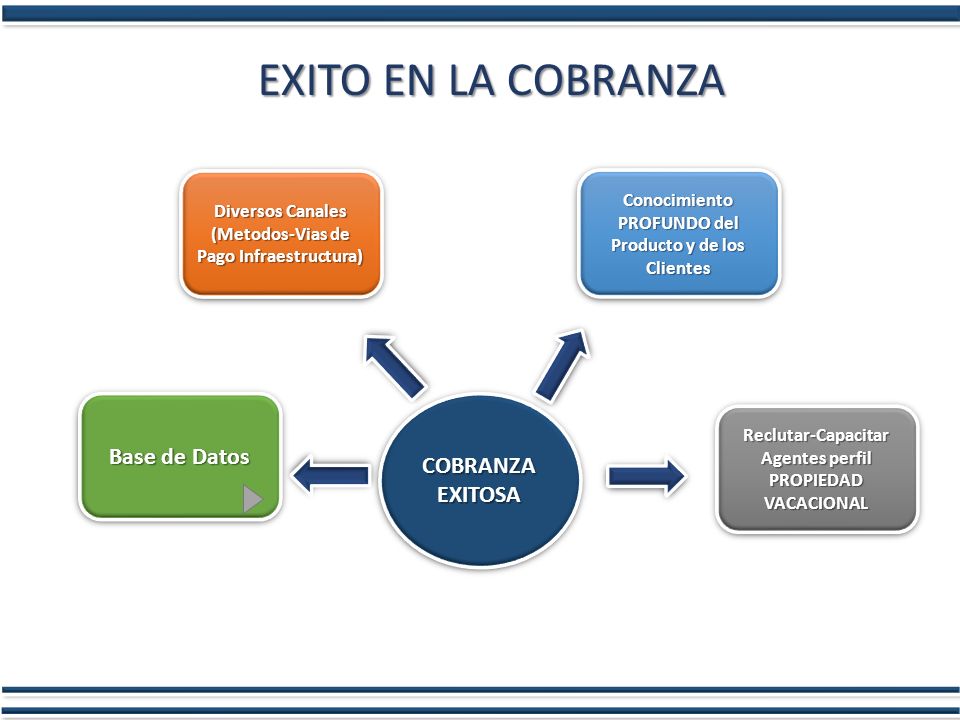 EXITO EN LA COBRANZA

Diversos Canales (Metodos-Vias de Pago Infraestructura)

Conocimiento PROFUNDO del Producto y de los Clientes

Base de Datos

COBRANZA EXITOSA

Reclutar-Capacitar Agentes perfil PROPIEDAD VACACIONAL